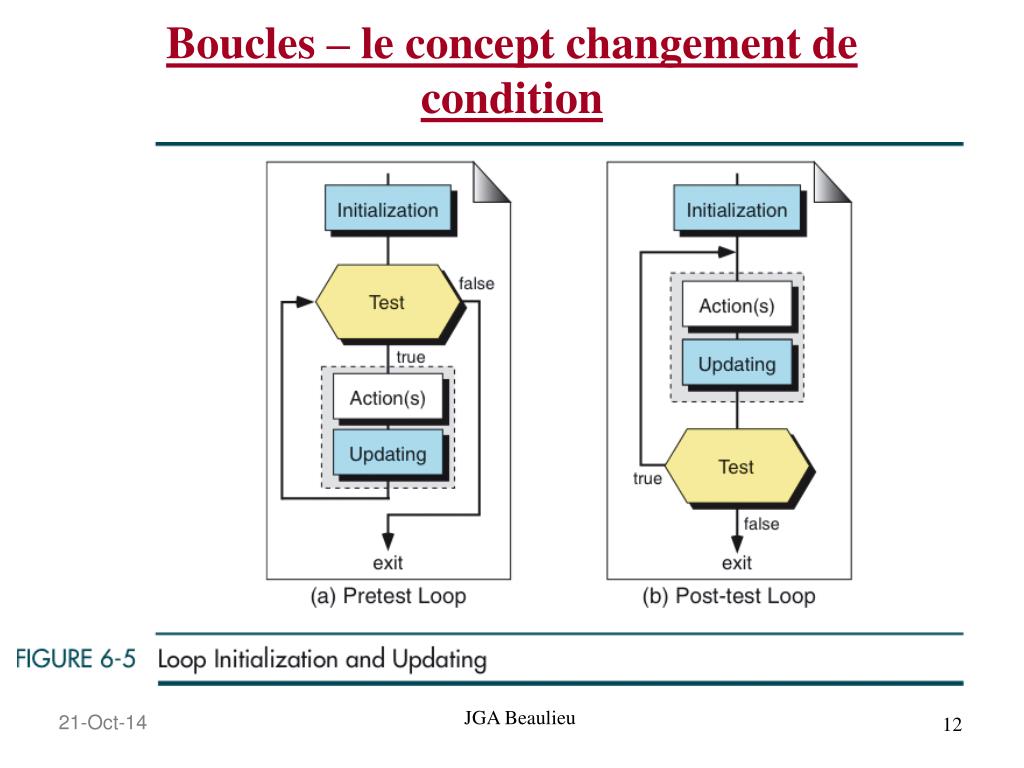 Boucles – le concept changement de condition

Initialization

Test

false

true

Action(s)

Updating

exit

(a) Pretest Loop

Initialization

Action(s)

Updating

Test

true

false

exit

(b) Post-test Loop

FIGURE 6-5 Loop Initialization and Updating

21-Oct-14

JGA Beaulieu

12